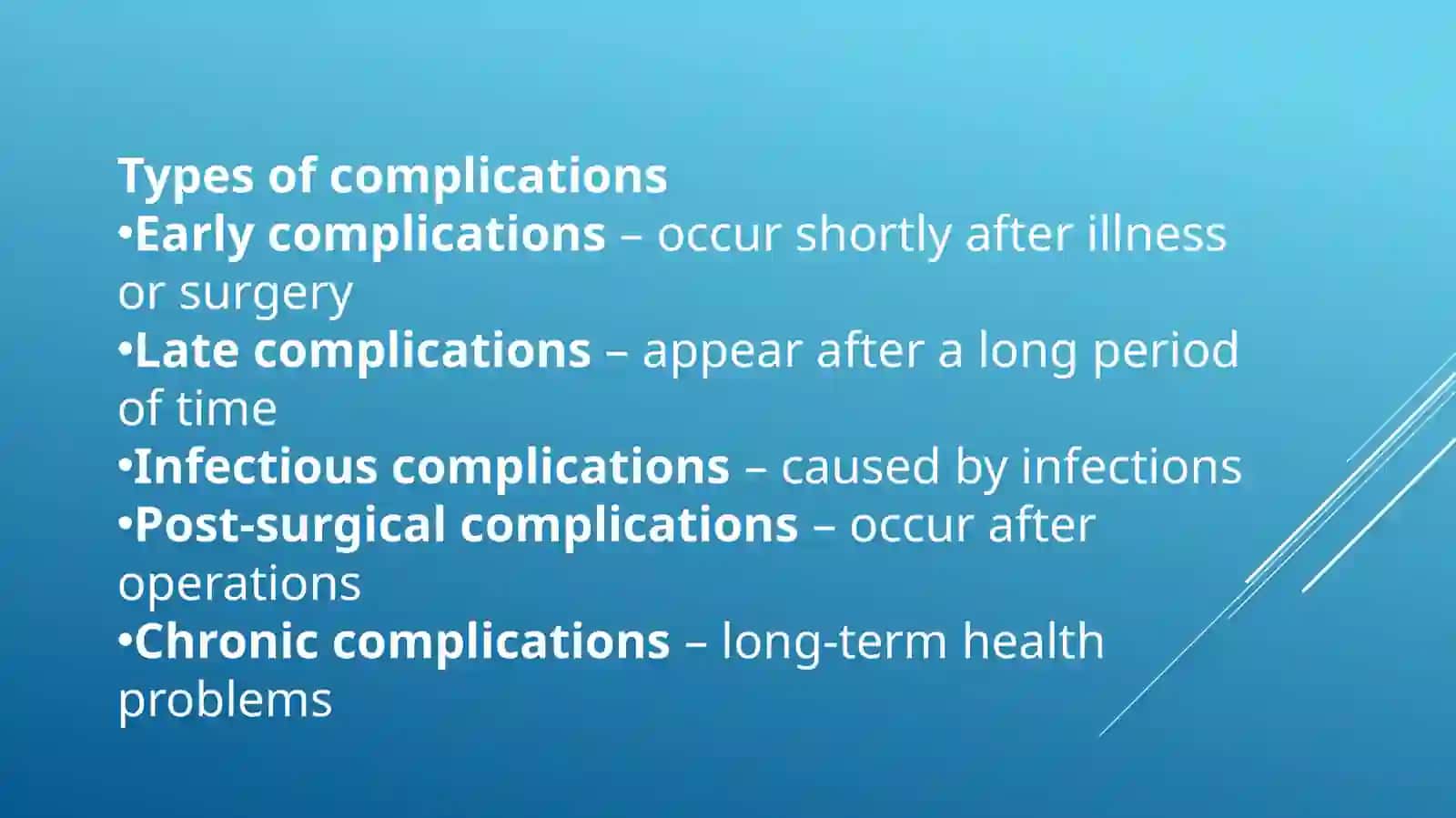 Types of complications
•Early complications – occur shortly after illness or surgery
•Late complications – appear after a long period of time
•Infectious complications – caused by infections
•Post-surgical complications – occur after operations
•Chronic complications – long-term health problems